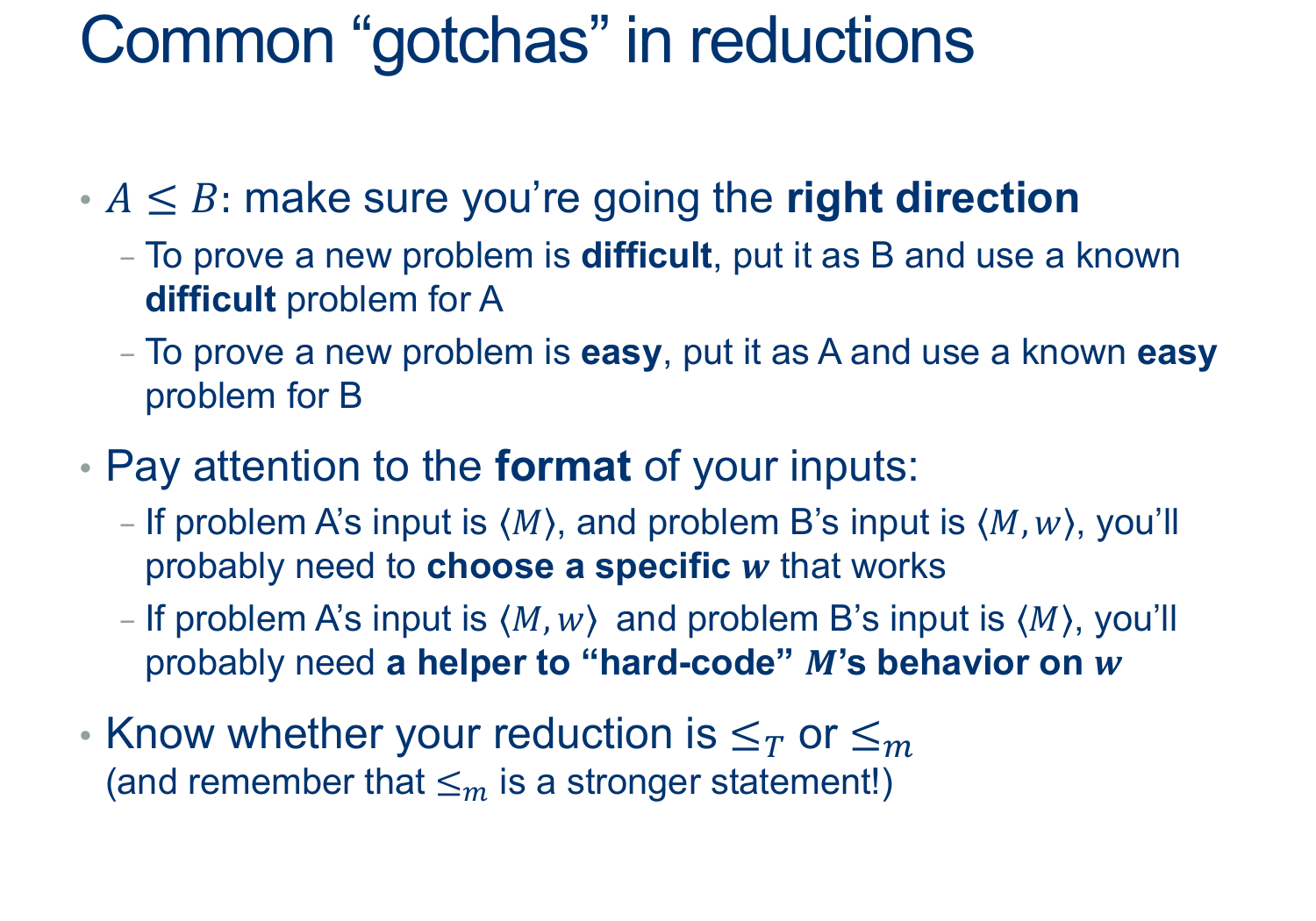 Common “gotchas” in reductions

• $A \leq B$: make sure you’re going the right direction
– To prove a new problem is difficult, put it as B and use a known difficult problem for A
– To prove a new problem is easy, put it as A and use a known easy problem for B

• Pay attention to the format of your inputs:
– If problem A’s input is $\langle M \rangle$, and problem B’s input is $\langle M, w \rangle$, you’ll probably need to choose a specific $w$ that works
– If problem A’s input is $\langle M, w \rangle$ and problem B’s input is $\langle M \rangle$, you’ll probably need a helper to “hard-code” $M$’s behavior on $w$

• Know whether your reduction is $\leq_T$ or $\leq_m$
(and remember that $\leq_m$ is a stronger statement!)